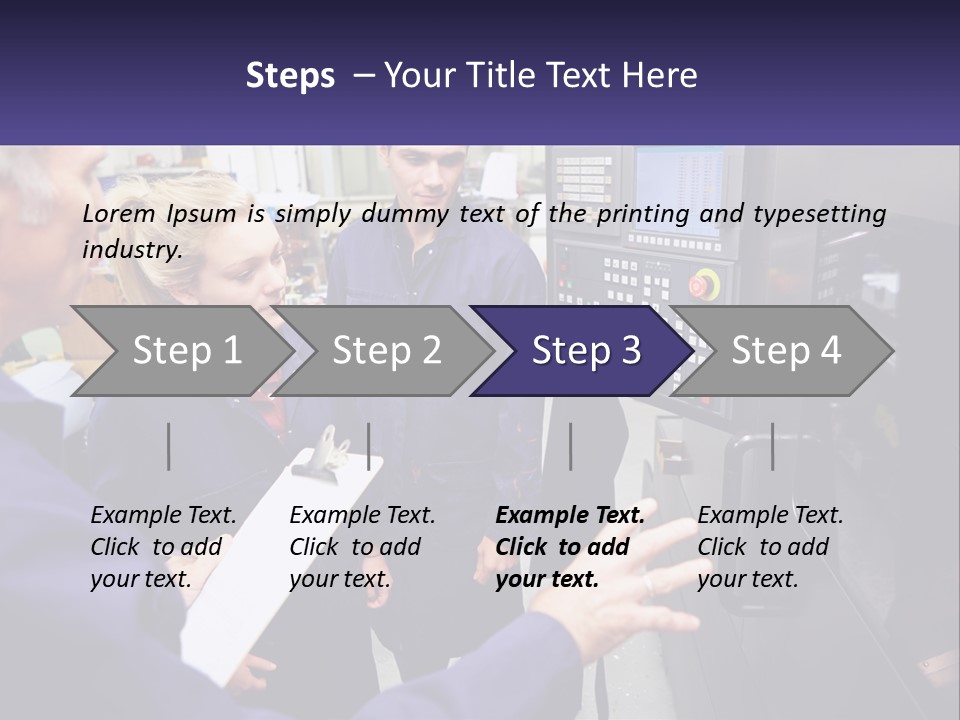 Steps – Your Title Text Here

Lorem Ipsum is simply dummy text of the printing and typesetting industry.

Step 1

Step 2

Step 3

Step 4

Example Text. Click to add your text.

Example Text. Click to add your text.

Example Text. Click to add your text.

Example Text. Click to add your text.